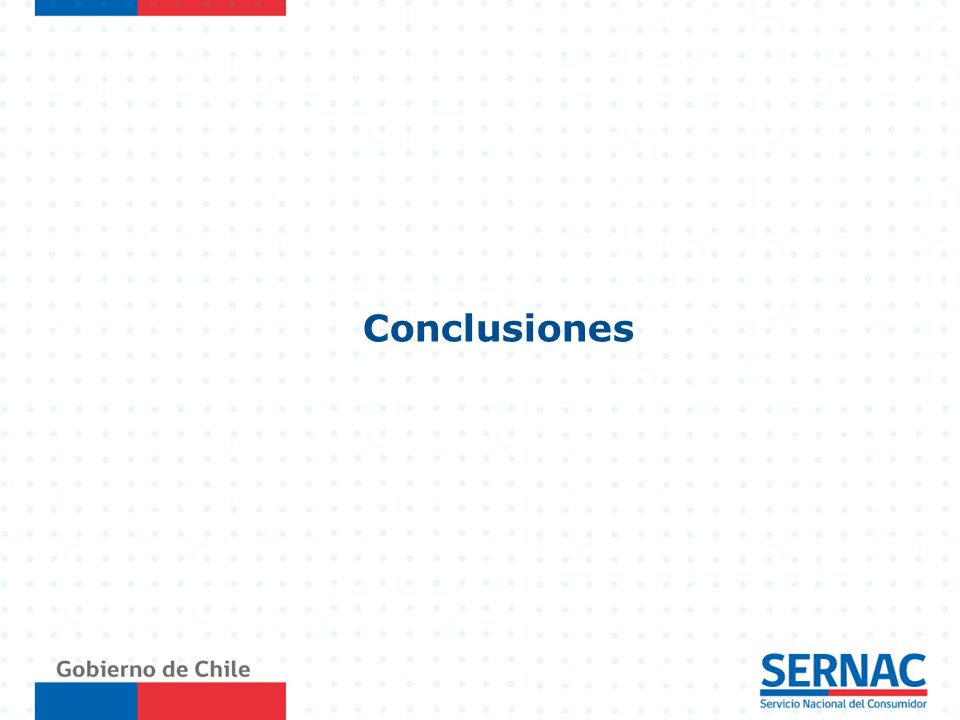 Conclusiones

Gobierno de Chile

SERNAC
Servicio Nacional del Consumidor